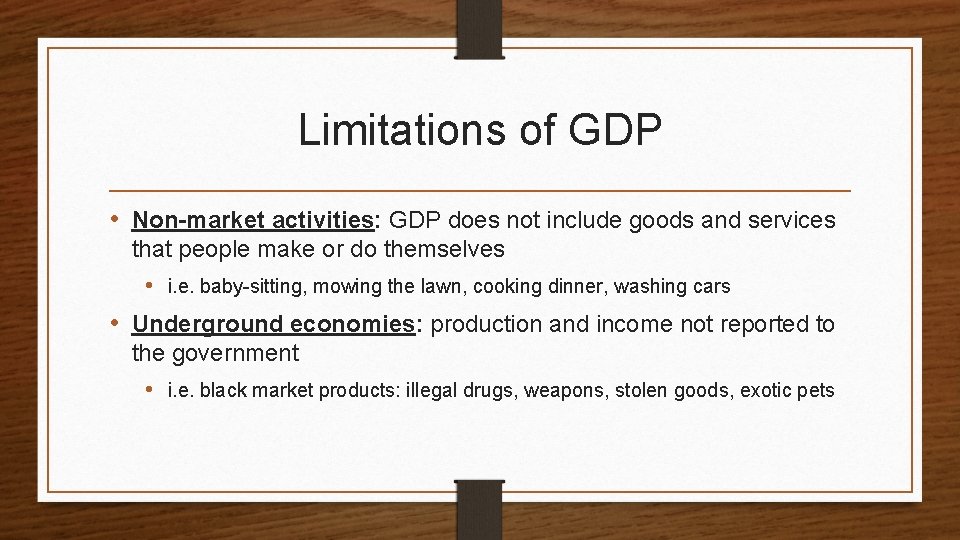 Limitations of GDP

• Non-market activities: GDP does not include goods and services that people make or do themselves

• i.e. baby-sitting, mowing the lawn, cooking dinner, washing cars

• Underground economies: production and income not reported to the government

• i.e. black market products: illegal drugs, weapons, stolen goods, exotic pets